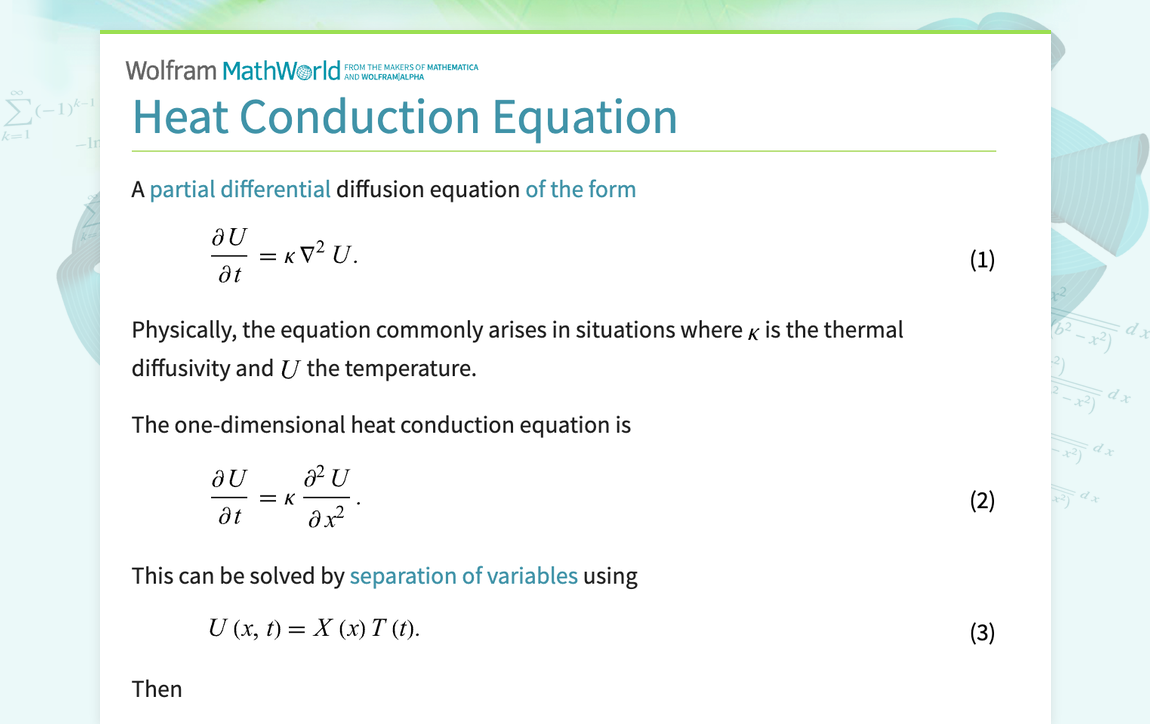 Wolfram MathWorld FROM THE MAKERS OF MATHEMATICA AND WOLFRAM|ALPHA

Heat Conduction Equation

A partial differential diffusion equation of the form

$\frac{\partial U}{\partial t} = \kappa \nabla^2 U.$ (1)

Physically, the equation commonly arises in situations where $\kappa$ is the thermal diffusivity and $U$ the temperature.

The one-dimensional heat conduction equation is

$\frac{\partial U}{\partial t} = \kappa \frac{\partial^2 U}{\partial x^2}.$ (2)

This can be solved by separation of variables using

$U(x, t) = X(x) T(t).$ (3)

Then